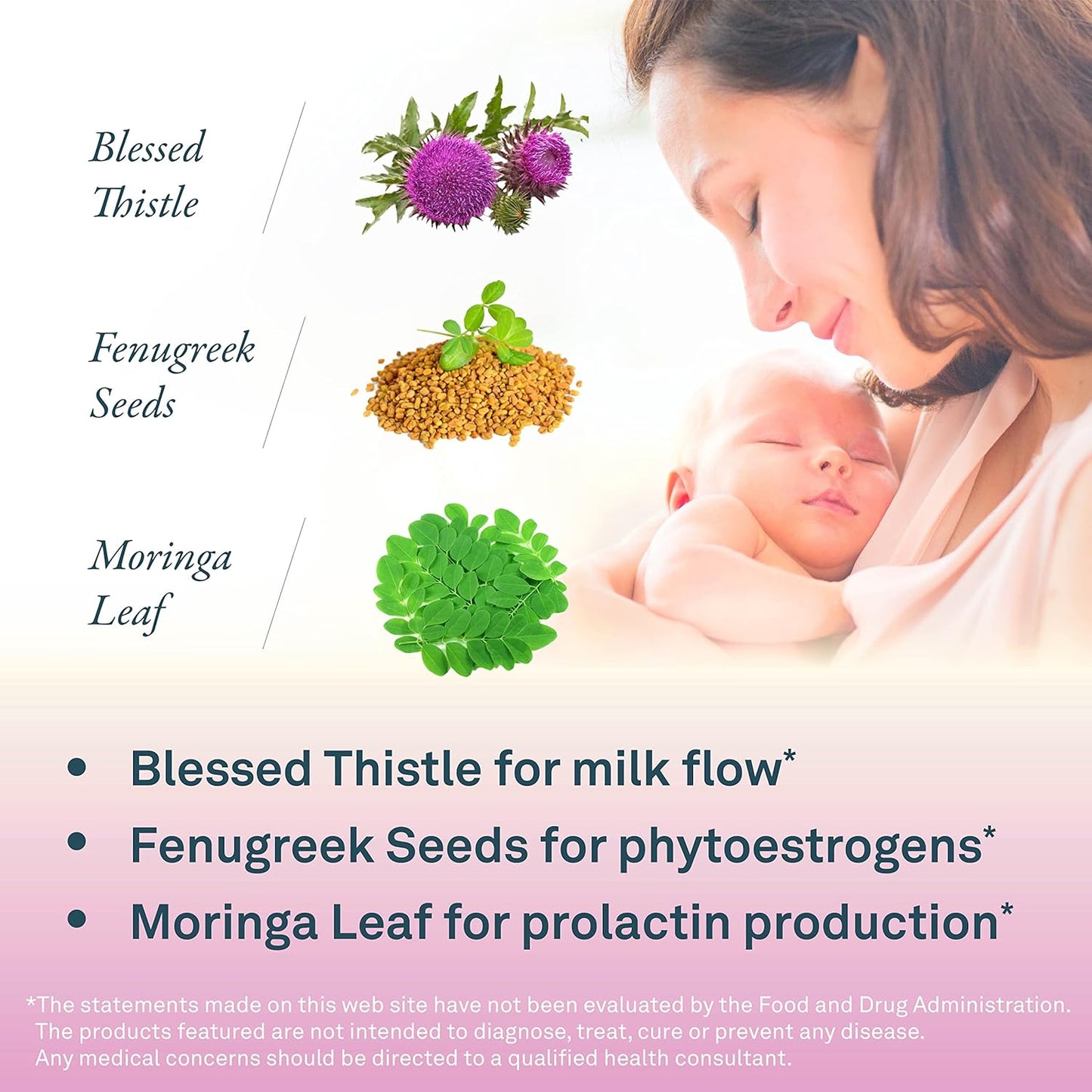 Blessed Thistle

Fenugreek Seeds

Moringa Leaf

• Blessed Thistle for milk flow*
• Fenugreek Seeds for phytoestrogens*
• Moringa Leaf for prolactin production*

*The statements made on this web site have not been evaluated by the Food and Drug Administration. The products featured are not intended to diagnose, treat, cure or prevent any disease. Any medical concerns should be directed to a qualified health consultant.